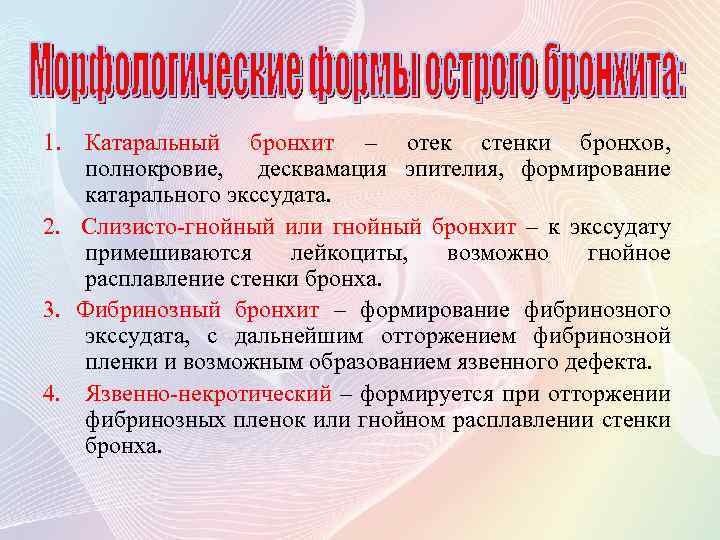 Морфологические формы острого бронхита:

1. Катаральный бронхит – отек стенки бронхов, полнокровие, десквамация эпителия, формирование катарального экссудата.

2. Слизисто-гнойный или гнойный бронхит – к экссудату примешиваются лейкоциты, возможно гнойное расплавление стенки бронха.

3. Фибринозный бронхит – формирование фибринозного экссудата, с дальнейшим отторжением фибринозной пленки и возможным образованием язвенного дефекта.

4. Язвенно-некротический – формируется при отторжении фибринозных пленок или гнойном расплавлении стенки бронха.